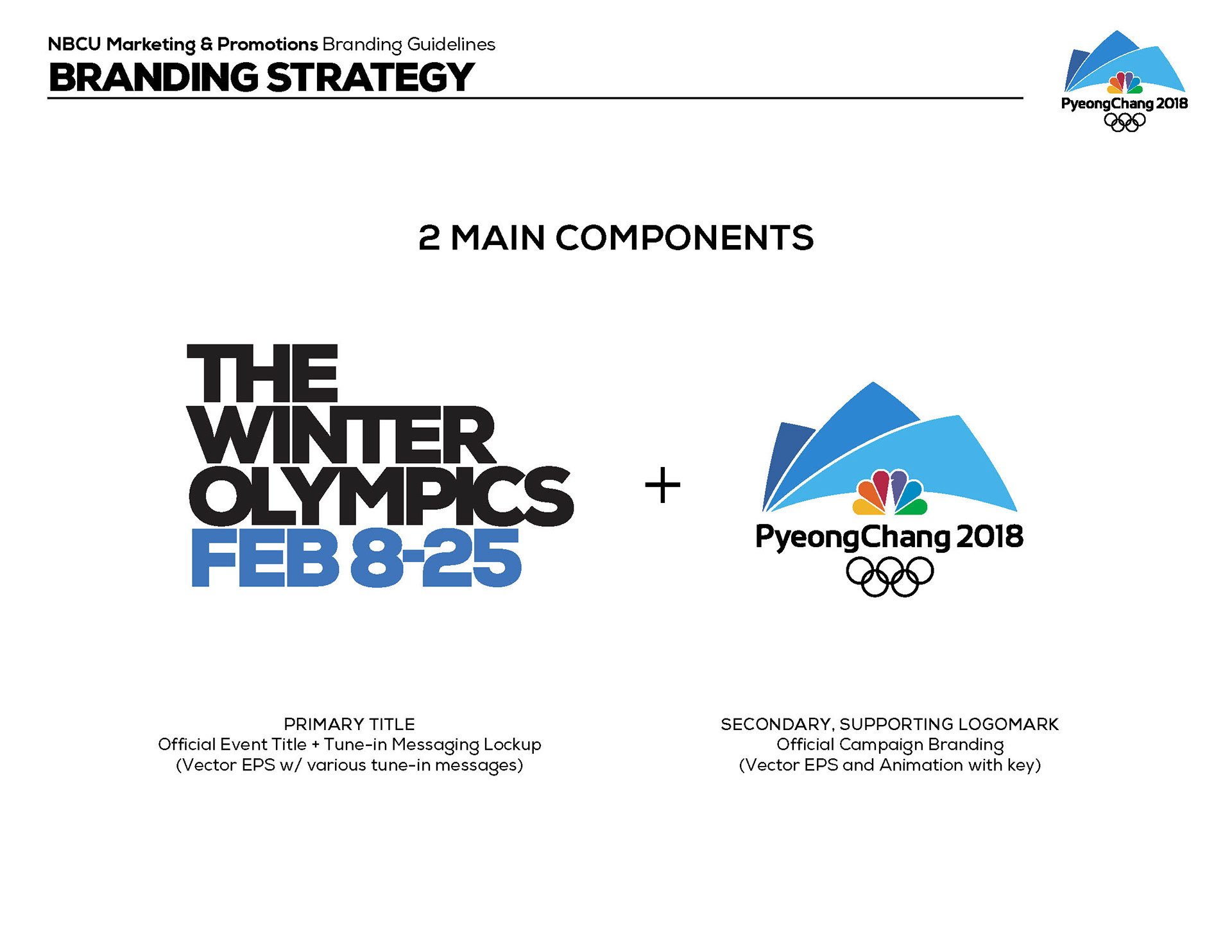 NBCU Marketing & Promotions Branding Guidelines
BRANDING STRATEGY

PyeongChang 2018

2 MAIN COMPONENTS

THE WINTER OLYMPICS FEB 8-25

+

PyeongChang 2018

PRIMARY TITLE
Official Event Title + Tune-in Messaging Lockup
(Vector EPS w/ various tune-in messages)

SECONDARY, SUPPORTING LOGOMARK
Official Campaign Branding
(Vector EPS and Animation with key)